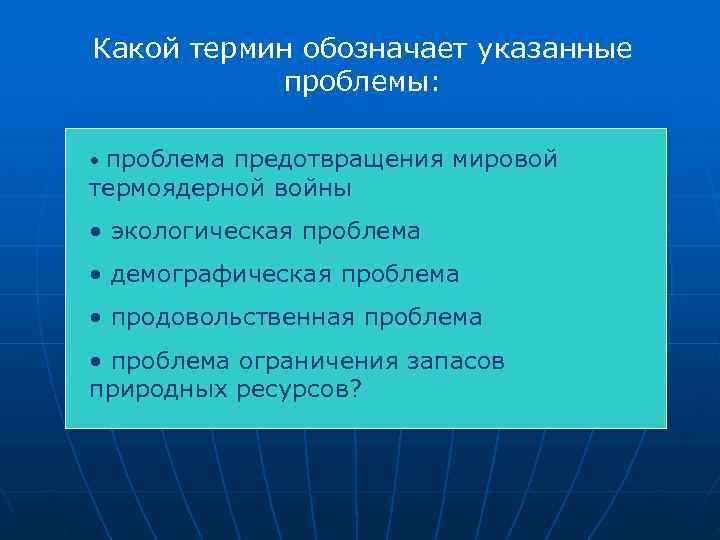 Какой термин обозначает указанные проблемы:

• проблема предотвращения мировой термоядерной войны

• экологическая проблема

• демографическая проблема

• продовольственная проблема

• проблема ограничения запасов природных ресурсов?